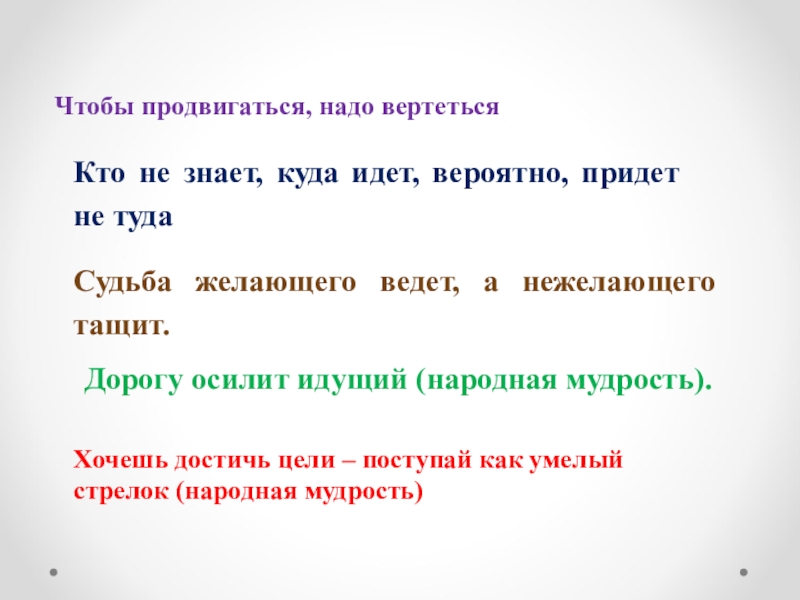 Чтобы продвигаться, надо вертеться

Кто не знает, куда идет, вероятно, придет не туда

Судьба желающего ведет, а нежелающего тащит.

Дорогу осилит идущий (народная мудрость).

Хочешь достичь цели – поступай как умелый стрелок (народная мудрость)